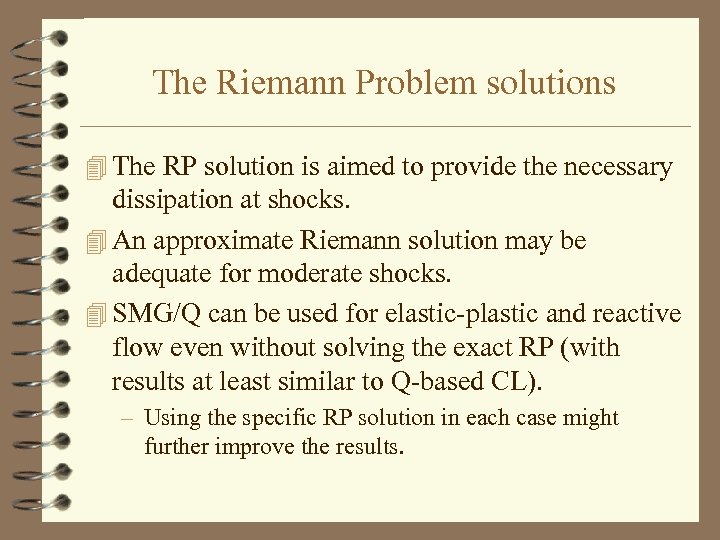 The Riemann Problem solutions

The RP solution is aimed to provide the necessary dissipation at shocks.

An approximate Riemann solution may be adequate for moderate shocks.

SMG/Q can be used for elastic-plastic and reactive flow even without solving the exact RP (with results at least similar to Q-based CL).

– Using the specific RP solution in each case might further improve the results.